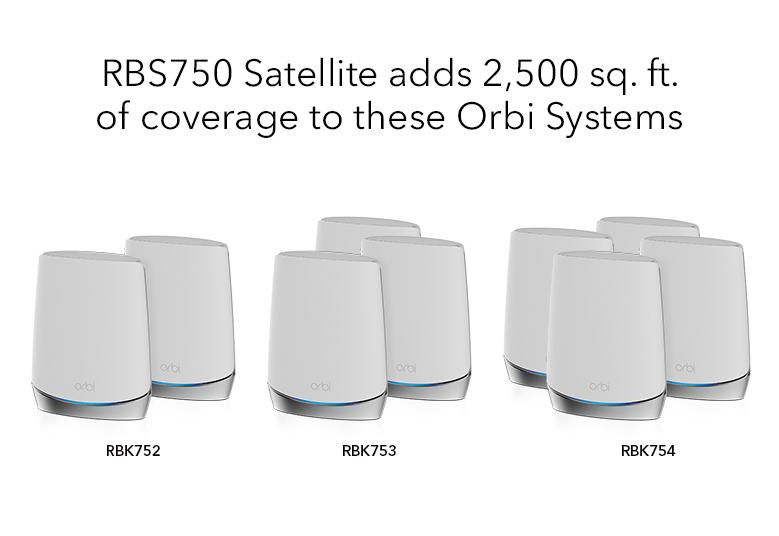 RBS750 Satellite adds 2,500 sq. ft. of coverage to these Orbi Systems

orbi orbi

orbi orbi

orbi orbi

RBK752

RBK753

RBK754